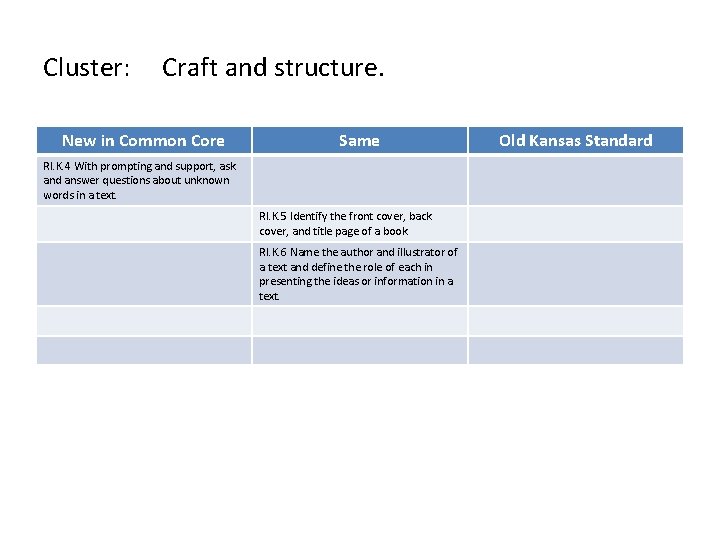 Cluster: Craft and structure.

| New in Common Core | Same | Old Kansas Standard |
|---|---|---|
| RI.K.4 With prompting and support, ask and answer questions about unknown words in a text. | | |
| | RI.K.5 Identify the front cover, back cover, and title page of a book | |
| | RI.K.6 Name the author and illustrator of a text and define the role of each in presenting the ideas or information in a text. | |
| | | |
| | | |